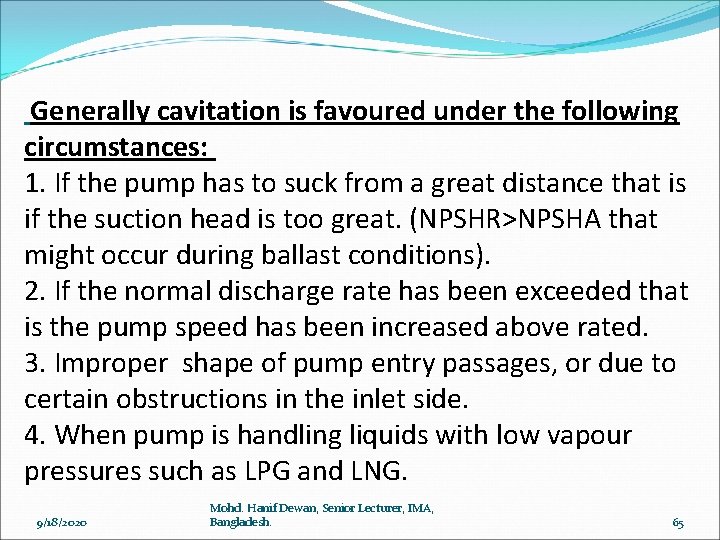 Generally cavitation is favoured under the following circumstances:
1. If the pump has to suck from a great distance that is if the suction head is too great. (NPSHR>NPSHA that might occur during ballast conditions).
2. If the normal discharge rate has been exceeded that is the pump speed has been increased above rated.
3. Improper shape of pump entry passages, or due to certain obstructions in the inlet side.
4. When pump is handling liquids with low vapour pressures such as LPG and LNG.

9/18/2020

Mohd. Hanif Dewan, Senior Lecturer, IMA, Bangladesh.

65